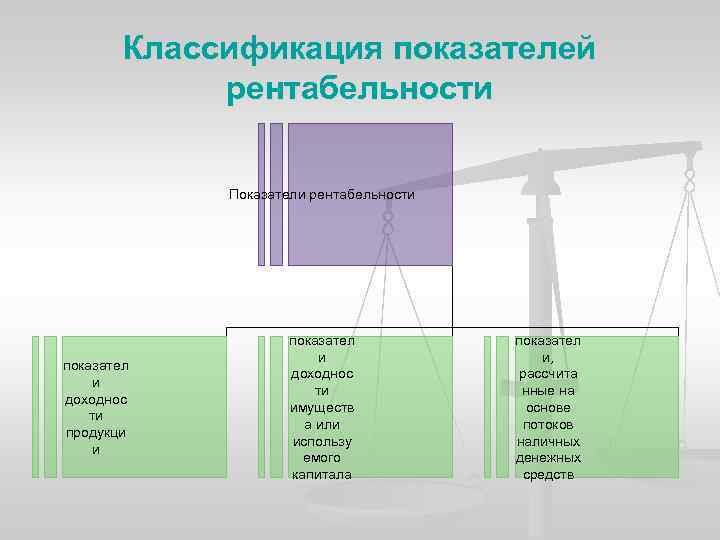 Классификация показателей рентабельности

Показатели рентабельности

показатели доходности продукции

показатели доходности имущества или используемого капитала

показатели, рассчитанные на основе потоков наличных денежных средств